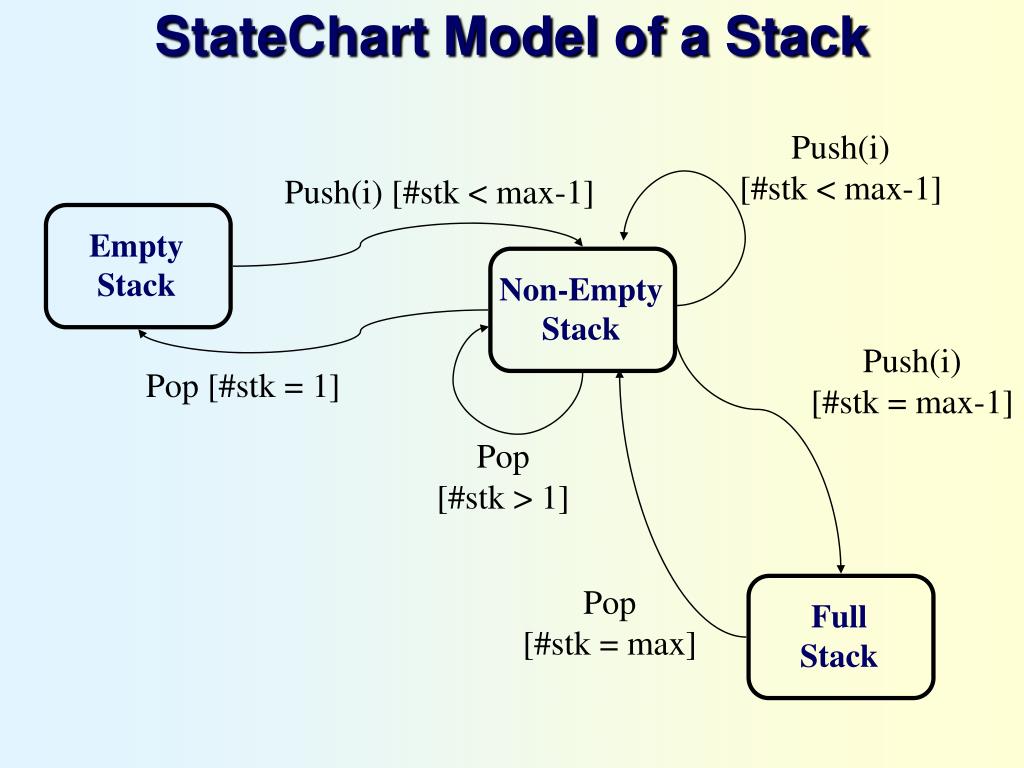 StateChart Model of a Stack

Push(i) [#stk < max-1]

Push(i) [#stk < max-1]

Empty Stack

Non-Empty Stack

Pop [#stk = 1]

Push(i) [#stk = max-1]

Pop [#stk > 1]

Pop [#stk = max]

Full Stack